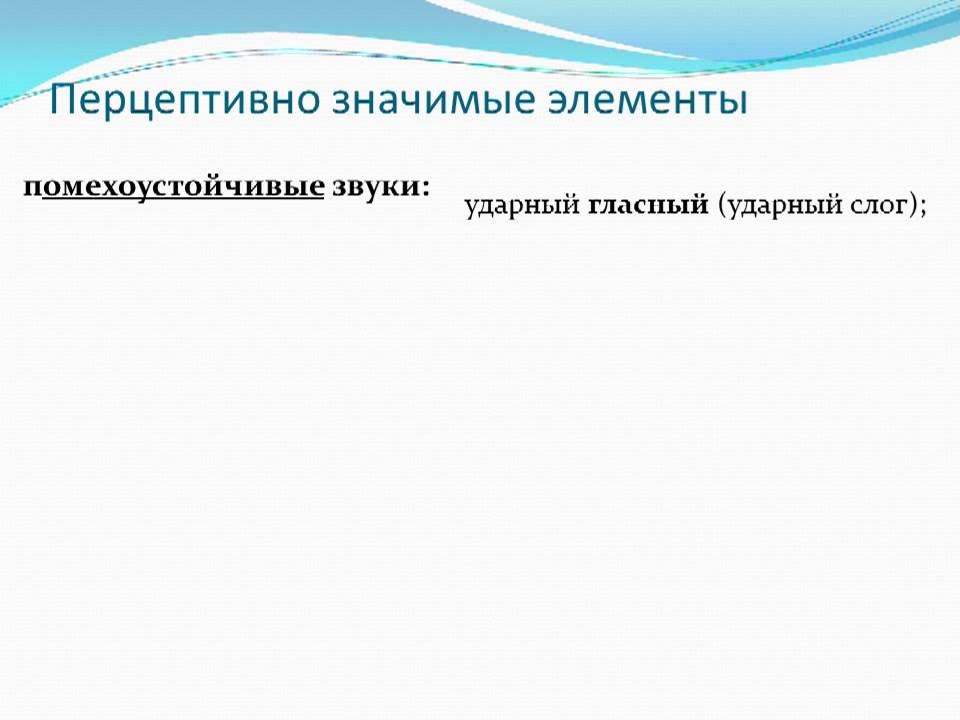 Перцептивно значимые элементы

помехоустойчивые звуки:

ударный гласный (ударный слог);